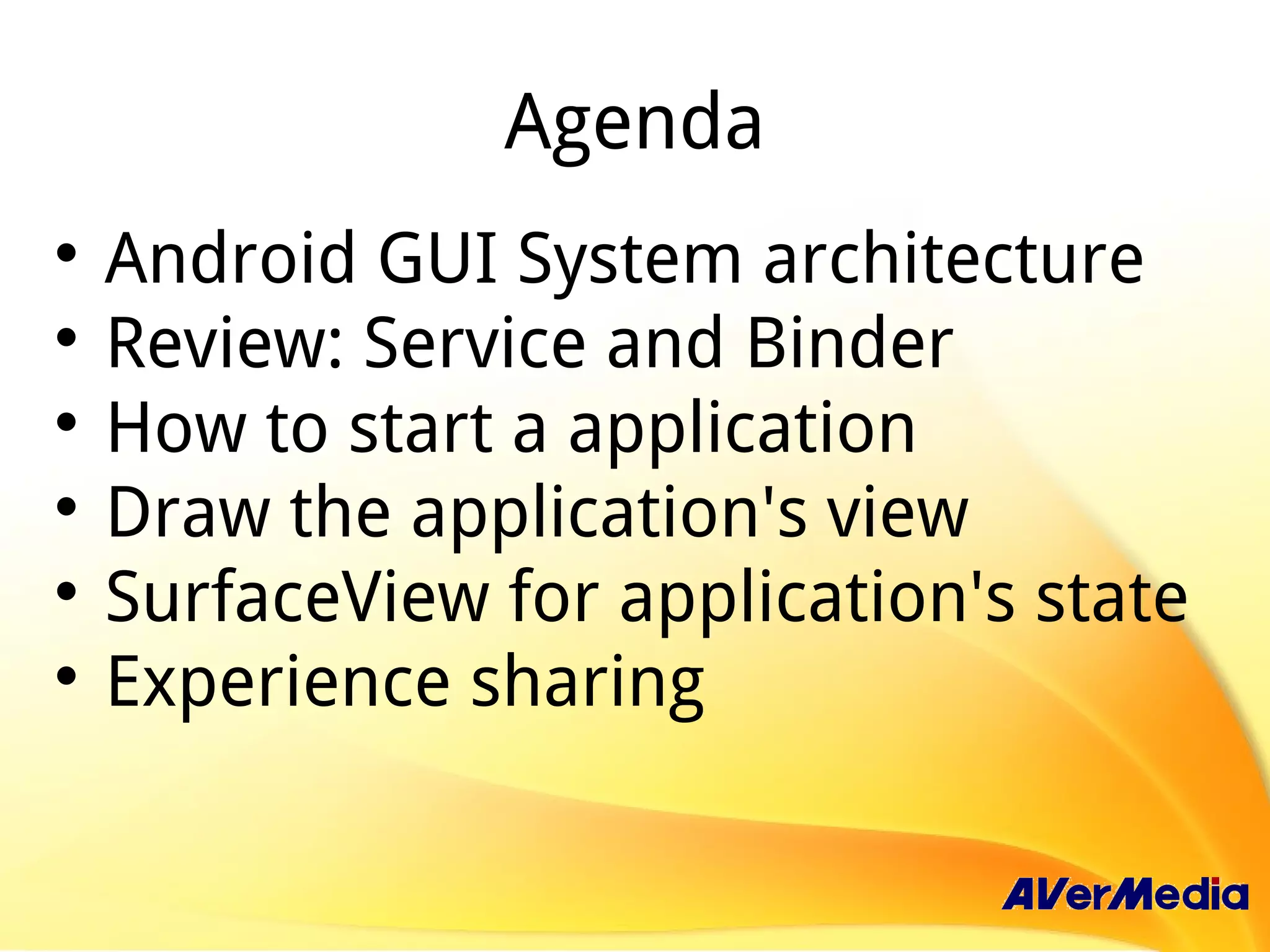 Agenda

• Android GUI System architecture
• Review: Service and Binder
• How to start a application
• Draw the application's view
• SurfaceView for application's state
• Experience sharing

AVerMedia